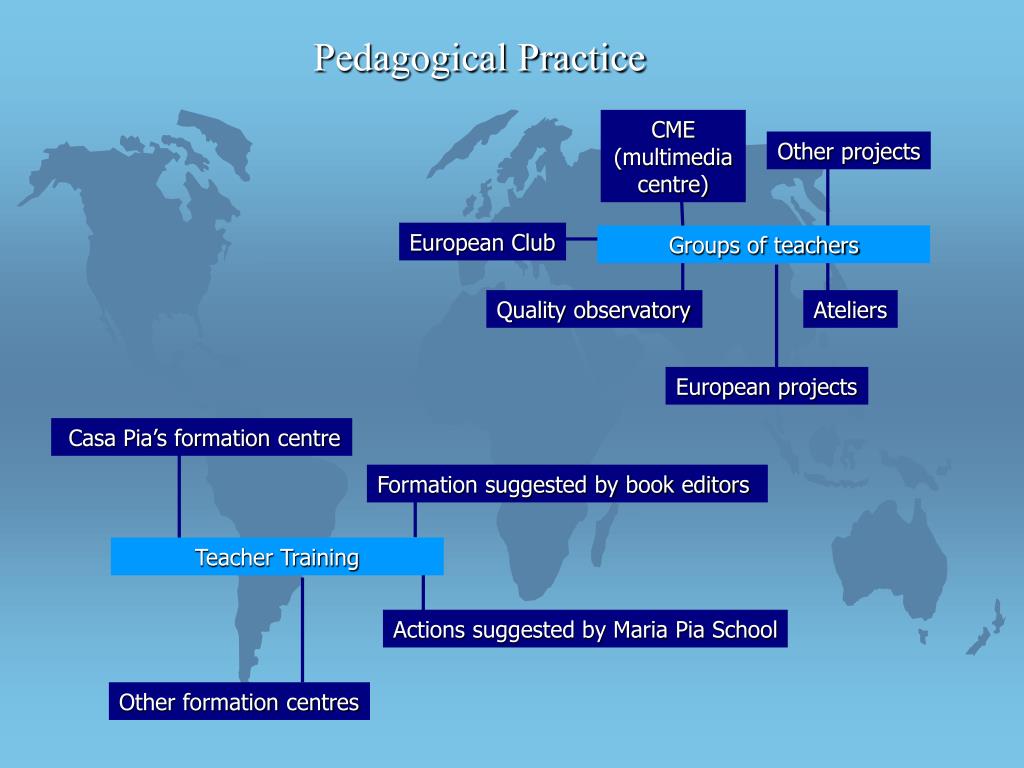 Pedagogical Practice

CME (multimedia centre)

Other projects

European Club

Groups of teachers

Quality observatory

Ateliers

European projects

Casa Pia’s formation centre

Formation suggested by book editors

Teacher Training

Actions suggested by Maria Pia School

Other formation centres